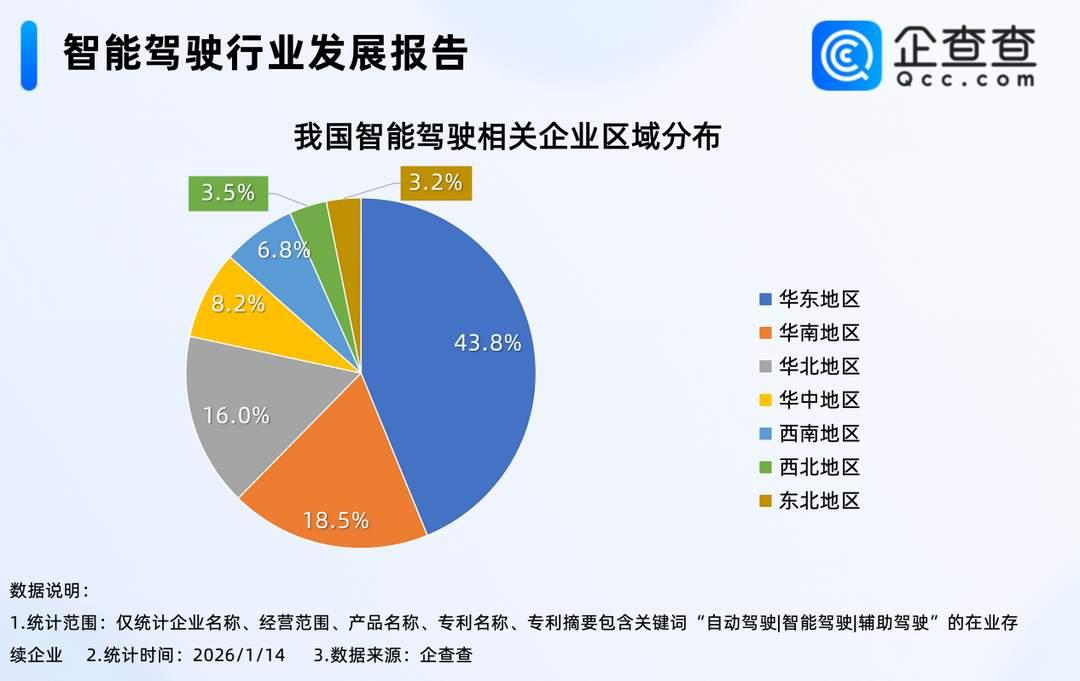 智能驾驶行业发展报告

企查查
Qcc.com

我国智能驾驶相关企业区域分布

3.5%
3.2%
6.8%
8.2%
43.8%
16.0%
18.5%

华东地区
华南地区
华北地区
华中地区
西南地区
西北地区
东北地区

数据说明：
1.统计范围：仅统计企业名称、经营范围、产品名称、专利名称、专利摘要包含关键词“自动驾驶|智能驾驶|辅助驾驶”的在业存续企业 2.统计时间：2026/1/14 3.数据来源：企查查